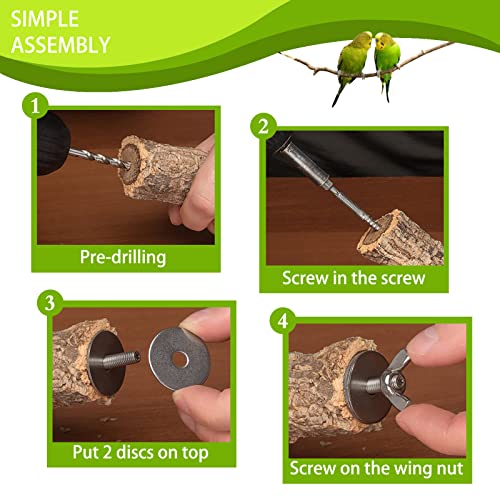 SIMPLE ASSEMBLY

1

Pre-drilling

2

Screw in the screw

3

Put 2 discs on top

4

Screw on the wing nut